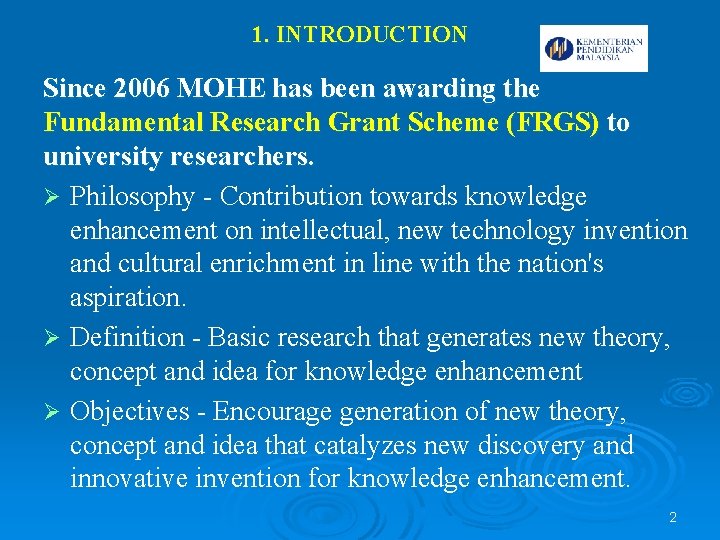 1. INTRODUCTION

KEMENTERIAN PENDIDIKAN MALAYSIA

Since 2006 MOHE has been awarding the Fundamental Research Grant Scheme (FRGS) to university researchers.

➢ Philosophy - Contribution towards knowledge enhancement on intellectual, new technology invention and cultural enrichment in line with the nation's aspiration.

➢ Definition - Basic research that generates new theory, concept and idea for knowledge enhancement

➢ Objectives - Encourage generation of new theory, concept and idea that catalyzes new discovery and innovative invention for knowledge enhancement.

2